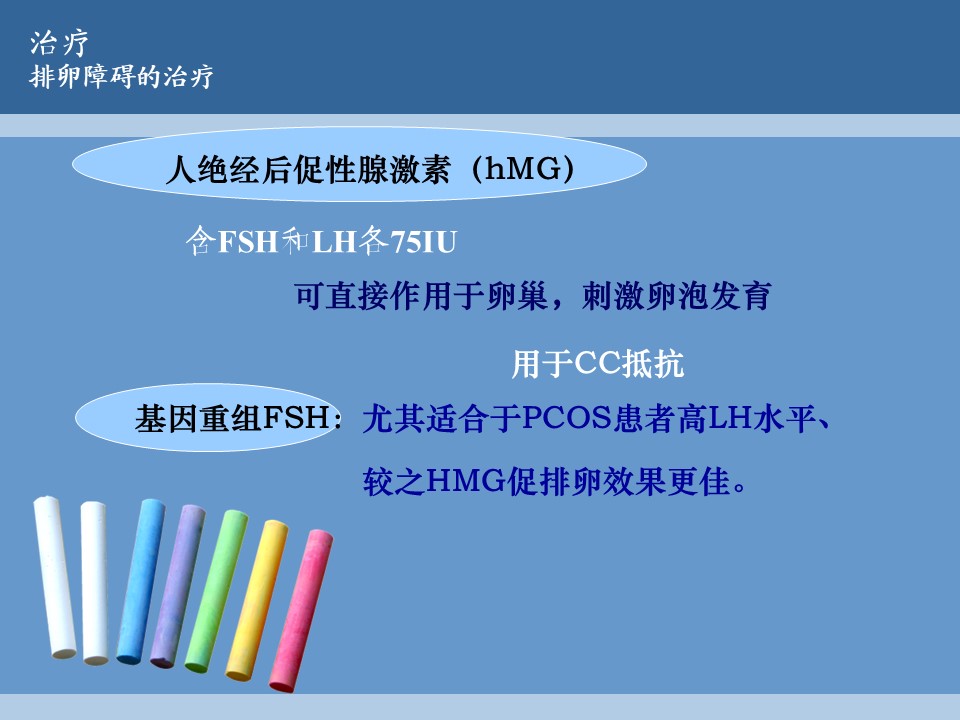 治疗
排卵障碍的治疗

人绝经后促性腺激素（hMG）

含FSH和LH各75IU

可直接作用于卵巢，刺激卵泡发育

用于CC抵抗

基因重组FSH：尤其适合于PCOS患者高LH水平、较之HMG促排卵效果更佳。